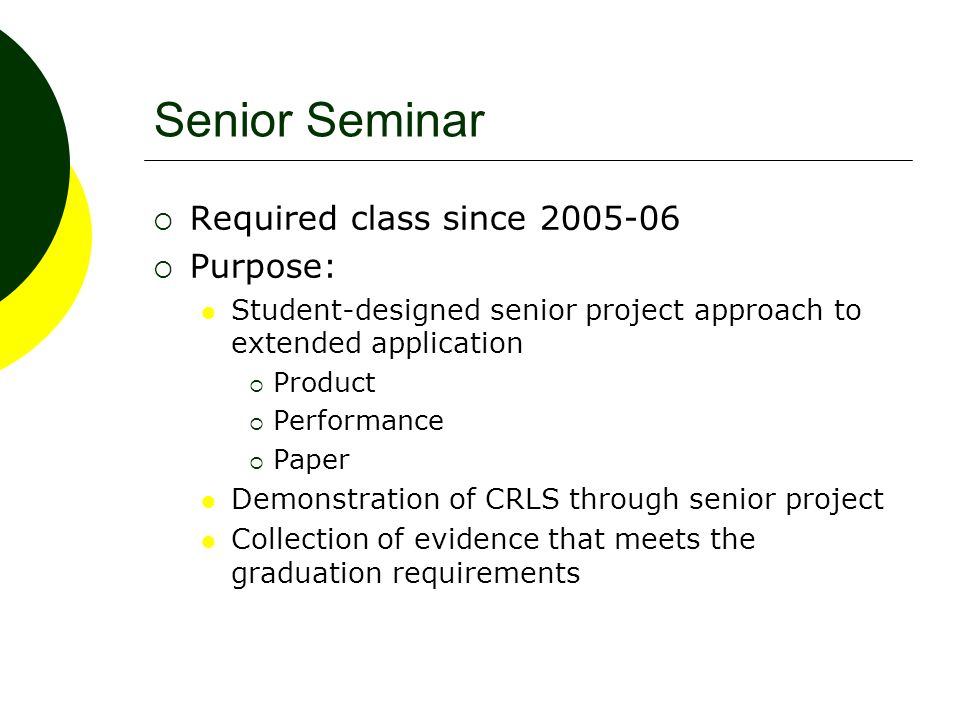 Senior Seminar

- Required class since 2005-06
- Purpose:
  - Student-designed senior project approach to extended application
    - Product
    - Performance
    - Paper
  - Demonstration of CRLS through senior project
  - Collection of evidence that meets the graduation requirements